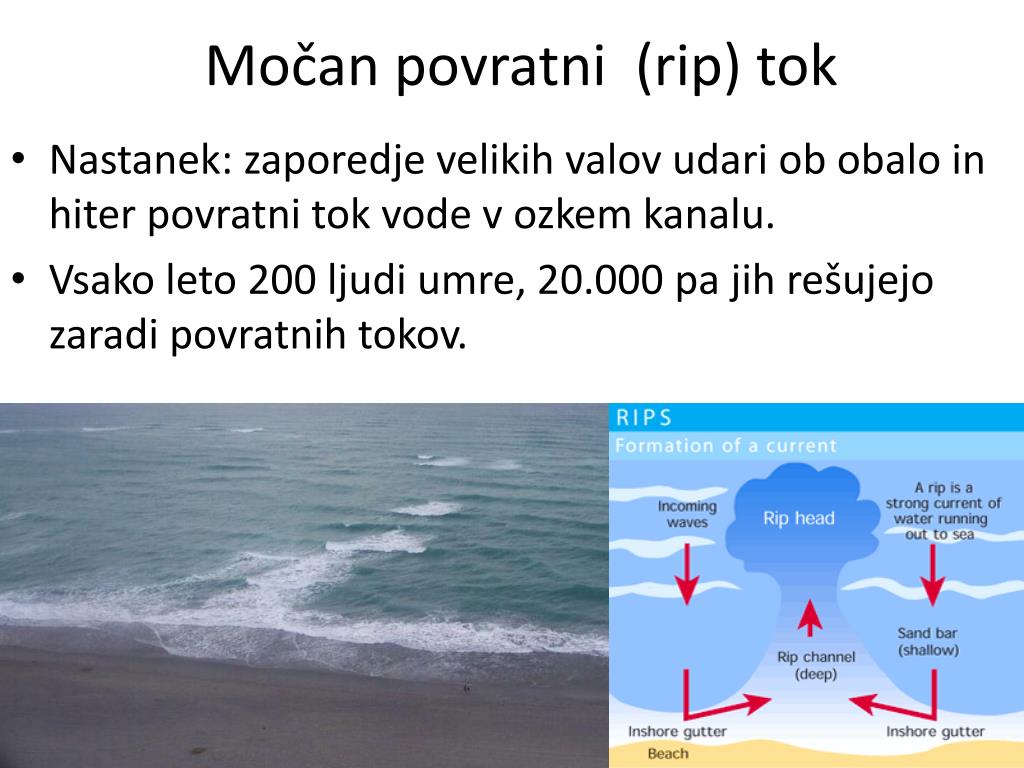 Močan povratni (rip) tok

• Nastanek: zaporedje velikih valov udari ob obalo in hiter povratni tok vode v ozkem kanalu.
• Vsako leto 200 ljudi umre, 20.000 pa jih rešujejo zaradi povratnih tokov.

RIPS
Formation of a current

Incoming waves

Rip head

A rip is a strong current of water running out to sea

Sand bar (shallow)

Rip channel (deep)

Inshore gutter

Inshore gutter

Beach